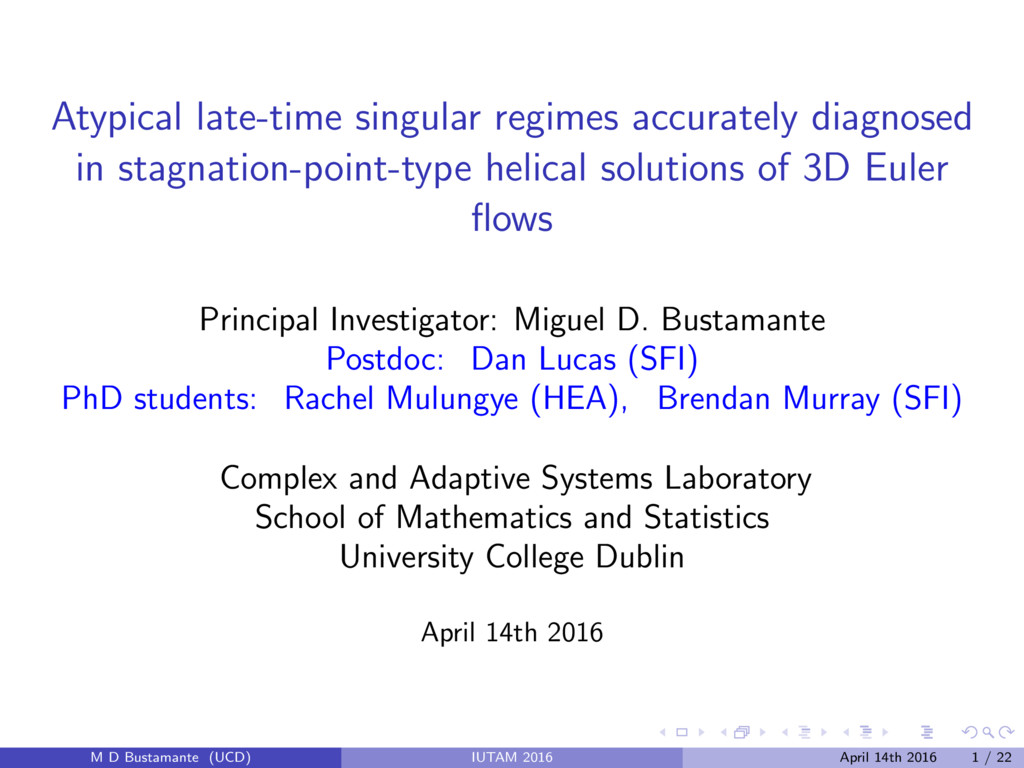 Atypical late-time singular regimes accurately diagnosed in stagnation-point-type helical solutions of 3D Euler flows

Principal Investigator: Miguel D. Bustamante
Postdoc: Dan Lucas (SFI)
PhD students: Rachel Mulungye (HEA), Brendan Murray (SFI)

Complex and Adaptive Systems Laboratory
School of Mathematics and Statistics
University College Dublin

April 14th 2016

M D Bustamante (UCD) IUTAM 2016 April 14th 2016 1 / 22